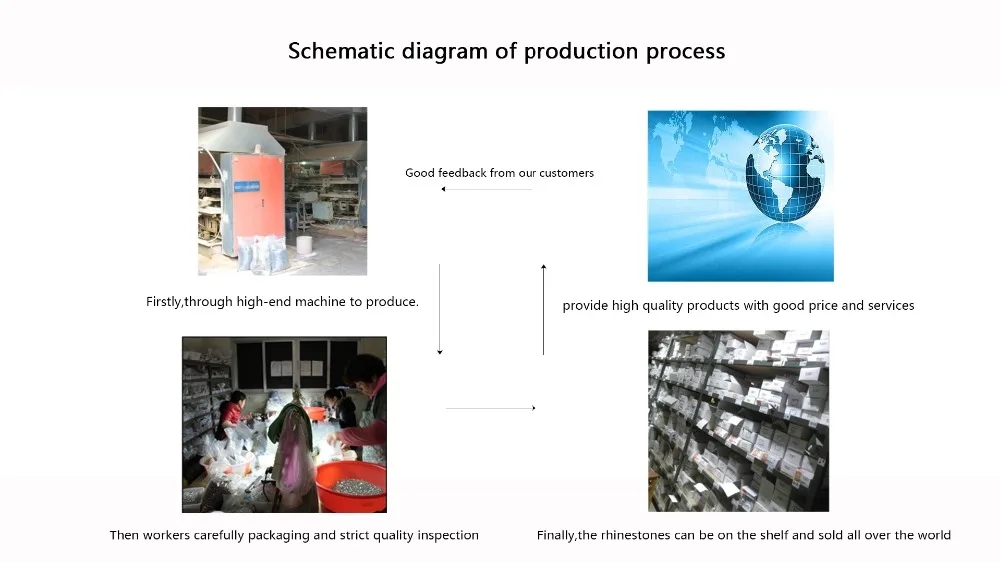 Schematic diagram of production process

Good feedback from our customers

Firstly,through high-end machine to produce.

provide high quality products with good price and services

Then workers carefully packaging and strict quality inspection

Finally,the rhinestones can be on the shelf and sold all over the world